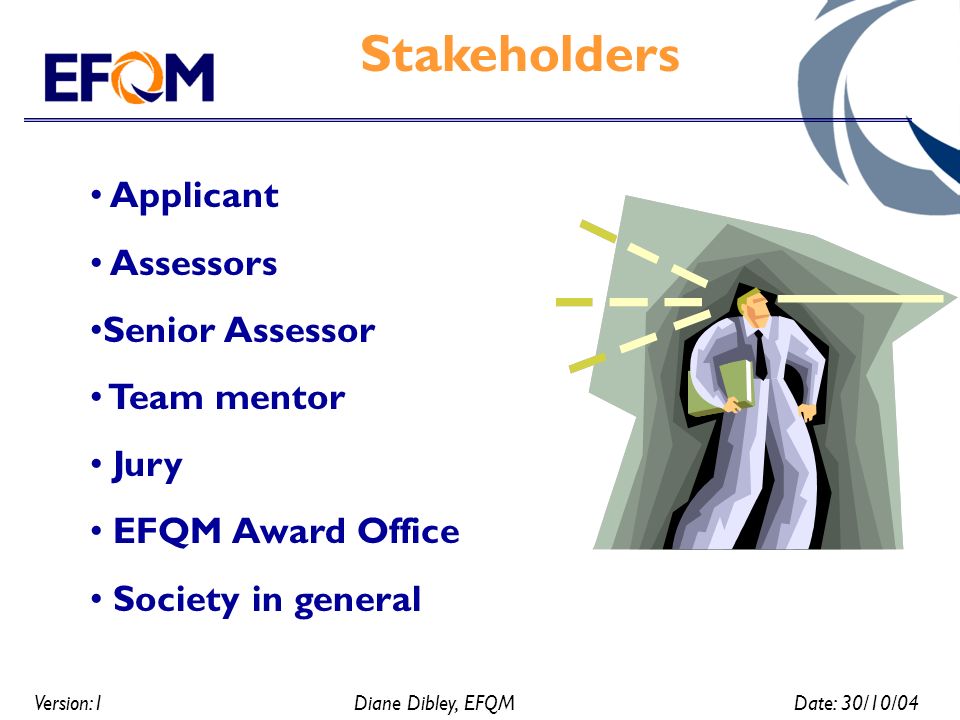 EFQM

Stakeholders

• Applicant

• Assessors

•Senior Assessor

• Team mentor

• Jury

• EFQM Award Office

• Society in general

Version: 1

Diane Dibley, EFQM

Date: 30/10/04